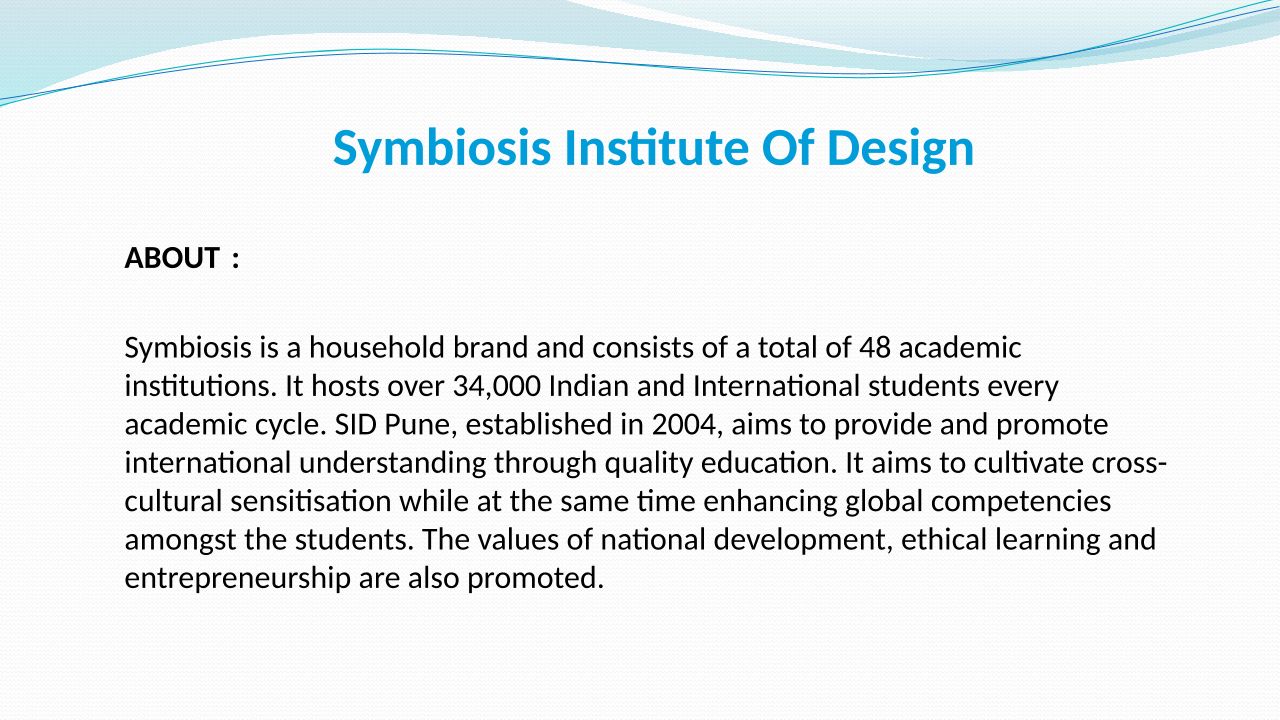 Symbiosis Institute Of Design

ABOUT :

Symbiosis is a household brand and consists of a total of 48 academic institutions. It hosts over 34,000 Indian and International students every academic cycle. SID Pune, established in 2004, aims to provide and promote international understanding through quality education. It aims to cultivate cross-cultural sensitisation while at the same time enhancing global competencies amongst the students. The values of national development, ethical learning and entrepreneurship are also promoted.